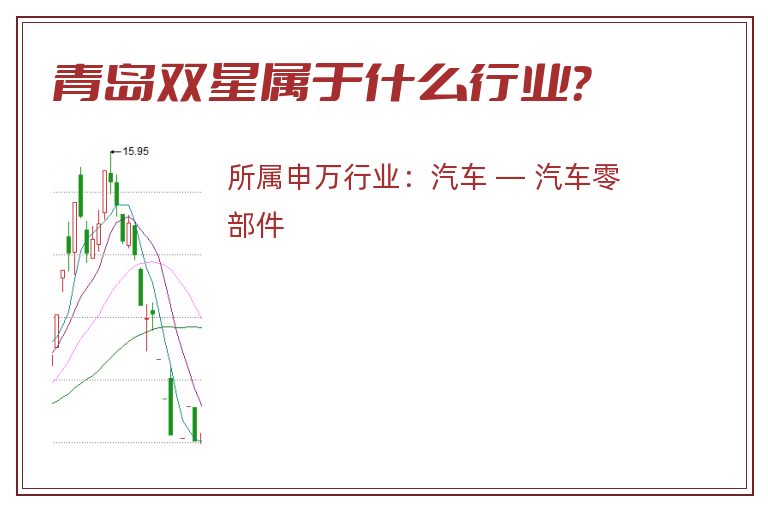 青岛双星属于什么行业?

15.95

所属申万行业：汽车 — 汽车零部件